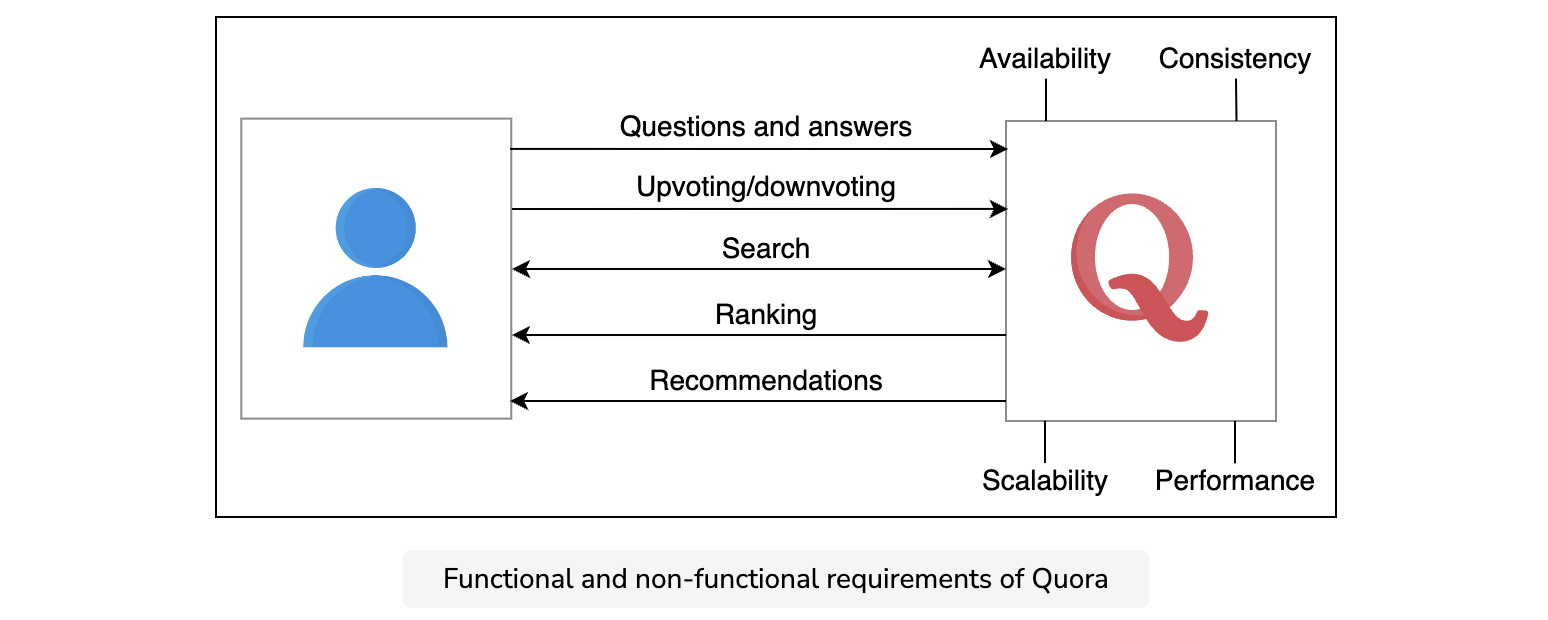 Availability
Consistency

Questions and answers
Upvoting/downvoting
Search
Ranking
Recommendations

Q

Scalability
Performance

Functional and non-functional requirements of Quora